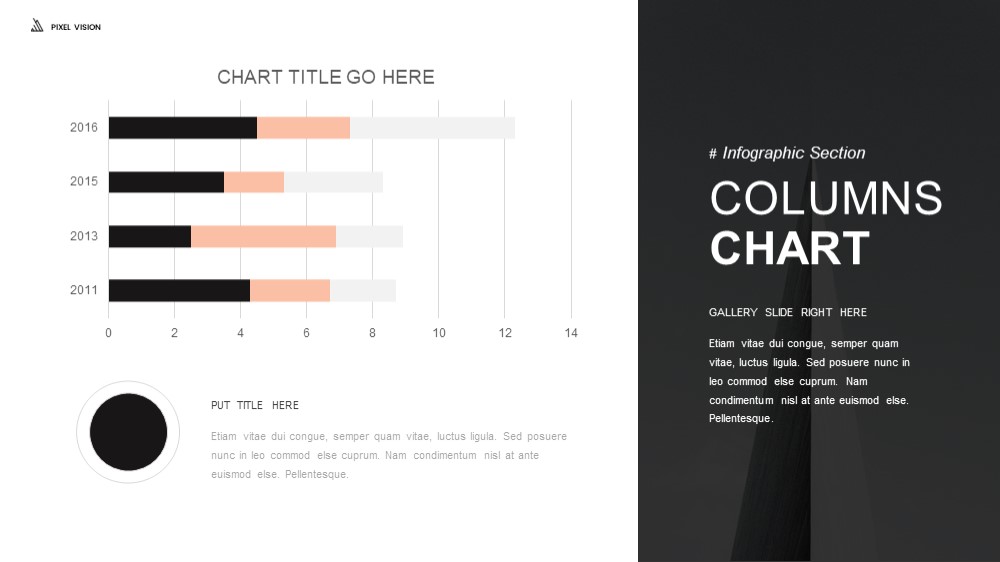 PIXEL VISION

CHART TITLE GO HERE

2016
2015
2013
2011

0 2 4 6 8 10 12 14

PUT TITLE HERE

Etiam vitae dui congue, semper quam vitae, luctus ligula. Sed posuere nunc in leo commod else cuprum. Nam condimentum nisl at ante euismod else. Pellentesque.

# Infographic Section

COLUMNS
CHART

GALLERY SLIDE RIGHT HERE

Etiam vitae dui congue, semper quam vitae, luctus ligula. Sed posuere nunc in leo commod else cuprum. Nam condimentum nisl at ante euismod else. Pellentesque.